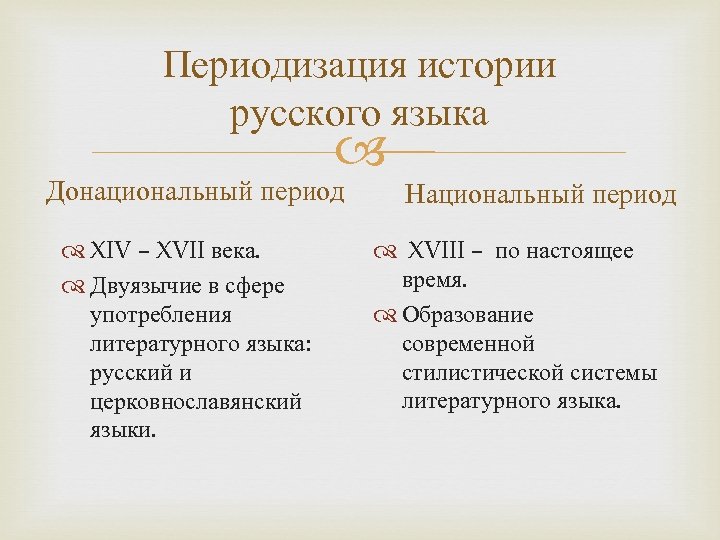 Периодизация истории русского языка

Донациональный период

XIV – XVII века.

Двуязычие в сфере употребления литературного языка: русский и церковнославянский языки.

Национальный период

XVIII – по настоящее время.

Образование современной стилистической системы литературного языка.